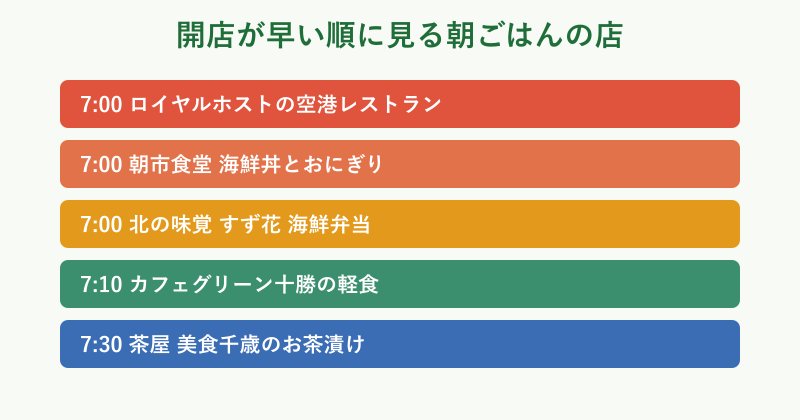 開店が早い順に見る朝ごはんの店

7:00 ロイヤルホストの空港レストラン

7:00 朝市食堂 海鮮丼とおにぎり

7:00 北の味覚 すず花 海鮮弁当

7:10 カフェグリーン十勝の軽食

7:30 茶屋 美食千歳のお茶漬け